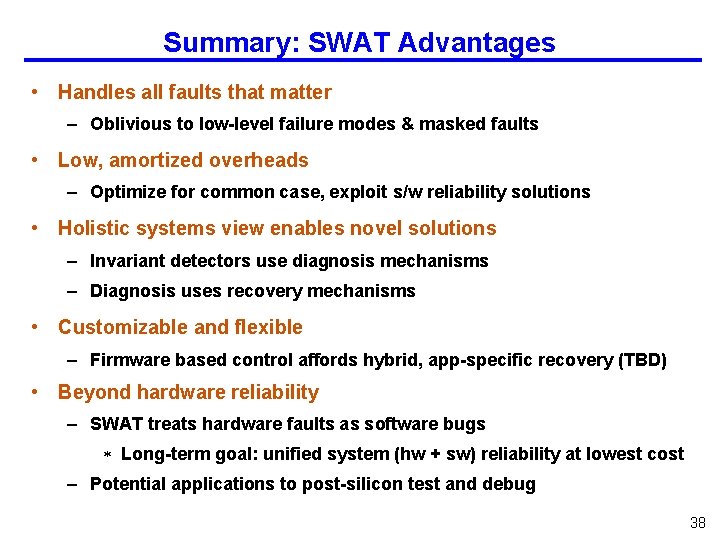 Summary: SWAT Advantages

• Handles all faults that matter
– Oblivious to low-level failure modes & masked faults

• Low, amortized overheads
– Optimize for common case, exploit s/w reliability solutions

• Holistic systems view enables novel solutions
– Invariant detectors use diagnosis mechanisms
– Diagnosis uses recovery mechanisms

• Customizable and flexible
– Firmware based control affords hybrid, app-specific recovery (TBD)

• Beyond hardware reliability
– SWAT treats hardware faults as software bugs
∗ Long-term goal: unified system (hw + sw) reliability at lowest cost
– Potential applications to post-silicon test and debug

38